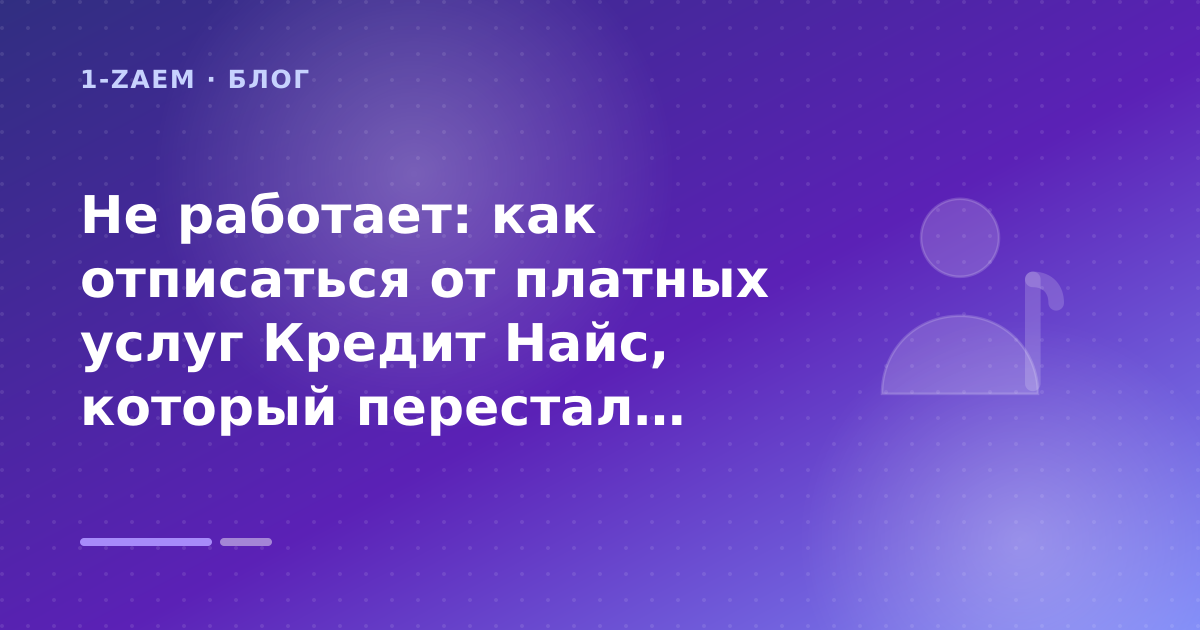 1-ZAEM · БЛОГ

Не работает: как отписаться от платных услуг Кредит Найс, который перестал…